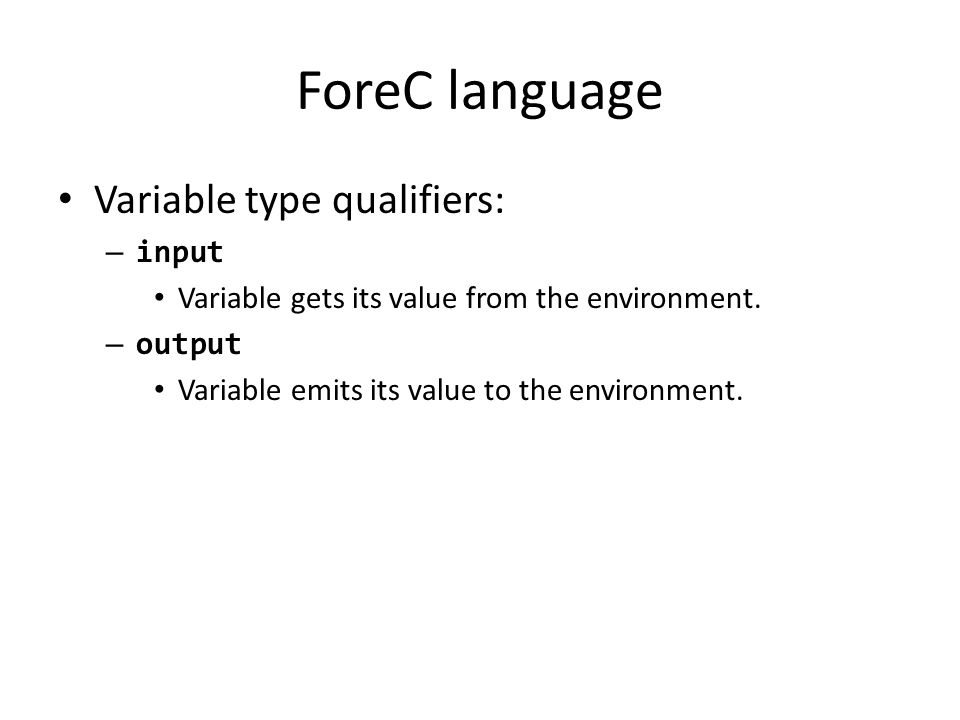 ForeC language

• Variable type qualifiers:
– input
• Variable gets its value from the environment.
– output
• Variable emits its value to the environment.